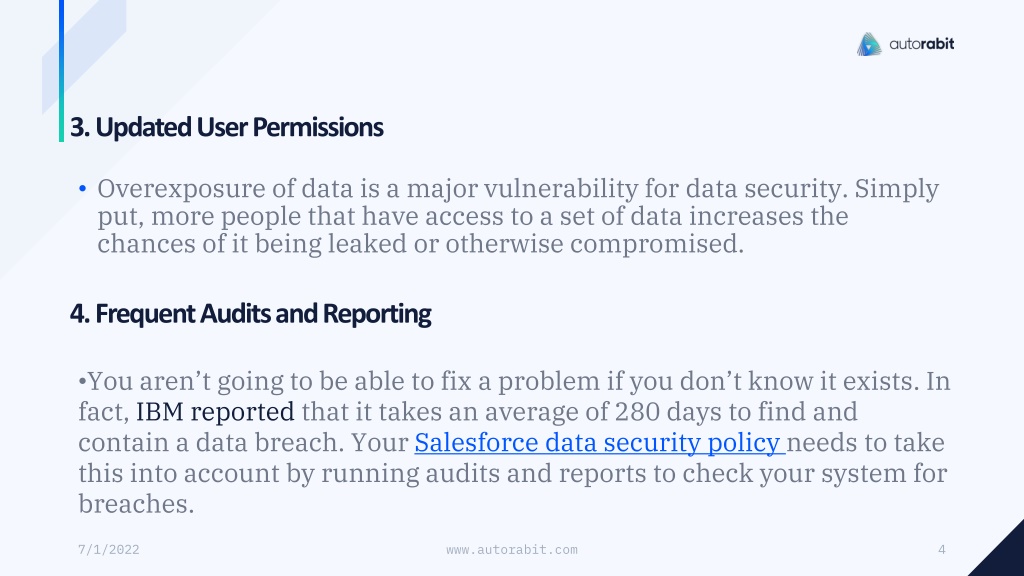 autorabit

3. Updated User Permissions

• Overexposure of data is a major vulnerability for data security. Simply put, more people that have access to a set of data increases the chances of it being leaked or otherwise compromised.

4. Frequent Audits and Reporting

•You aren't going to be able to fix a problem if you don't know it exists. In fact, IBM reported that it takes an average of 280 days to find and contain a data breach. Your Salesforce data security policy needs to take this into account by running audits and reports to check your system for breaches.

7/1/2022

www.autorabit.com

4